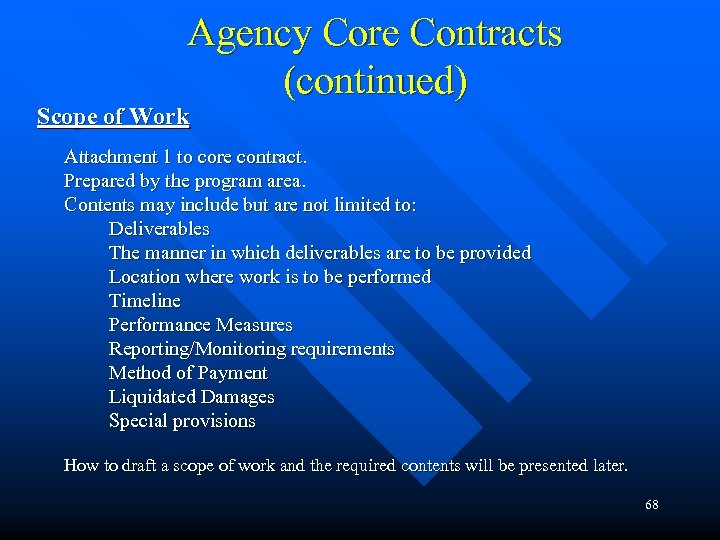 Agency Core Contracts (continued)

Scope of Work

Attachment 1 to core contract.
Prepared by the program area.
Contents may include but are not limited to:
Deliverables
The manner in which deliverables are to be provided
Location where work is to be performed
Timeline
Performance Measures
Reporting/Monitoring requirements
Method of Payment
Liquidated Damages
Special provisions

How to draft a scope of work and the required contents will be presented later.

68